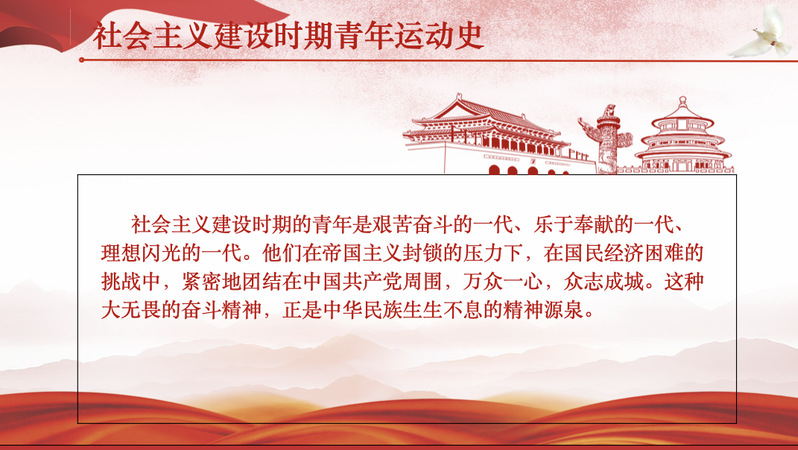 社会主义建设时期青年运动史

社会主义建设时期的青年是艰苦奋斗的一代、乐于奉献的一代、理想闪光的一代。他们在帝国主义封锁的压力下，在国民经济困难的挑战中，紧密地团结在中国共产党周围，万众一心，众志成城。这种大无畏的奋斗精神，正是中华民族生生不息的精神源泉。